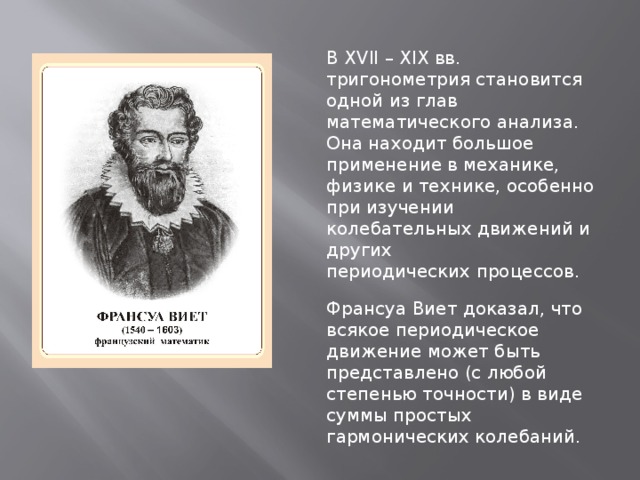 ФРАНСУА ВИЕТ
(1540 – 1603)
французский математик

В XVII – XIX вв. тригонометрия становится одной из глав математического анализа. Она находит большое применение в механике, физике и технике, особенно при изучении колебательных движений и других периодических процессов.

Франсуа Виет доказал, что всякое периодическое движение может быть представлено (с любой степенью точности) в виде суммы простых гармонических колебаний.